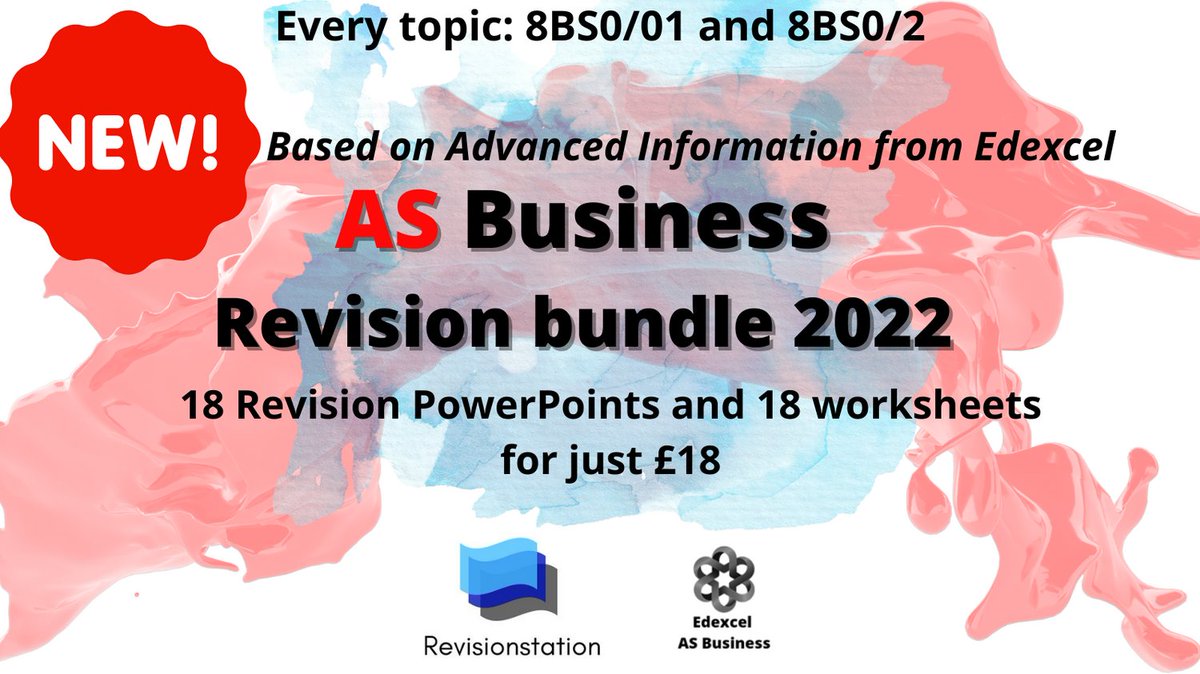 Every topic: 8BS0/01 and 8BS0/2

NEW!

Based on Advanced Information from Edexcel

AS Business

Revision bundle 2022

18 Revision PowerPoints and 18 worksheets for just £18

Revisionstation

Edexcel AS Business